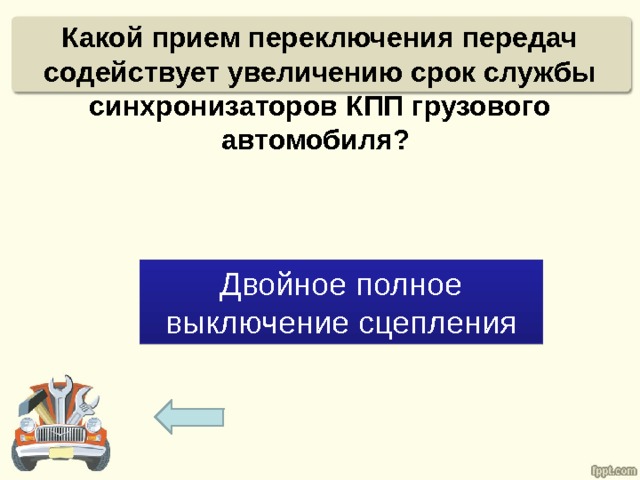 Какой прием переключения передач содействует увеличению срок службы синхронизаторов КПП грузового автомобиля?

Двойное полное выключение сцепления

fppt.com